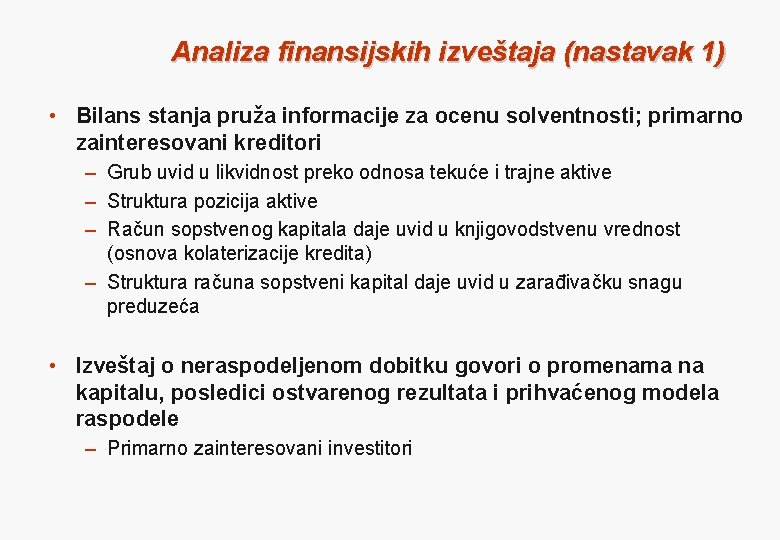 Analiza finansijskih izveštaja (nastavak 1)

• Bilans stanja pruža informacije za ocenu solventnosti; primarno zainteresovani kreditori
– Grub uvid u likvidnost preko odnosa tekuće i trajne aktive
– Struktura pozicija aktive
– Račun sopstvenog kapitala daje uvid u knjigovodstvenu vrednost (osnova kolaterizacije kredita)
– Struktura računa sopstveni kapital daje uvid u zarađivačku snagu preduzeća

• Izveštaj o neraspodeljenom dobitku govori o promenama na kapitalu, posledici ostvarenog rezultata i prihvaćenog modela raspodele
– Primarno zainteresovani investitori